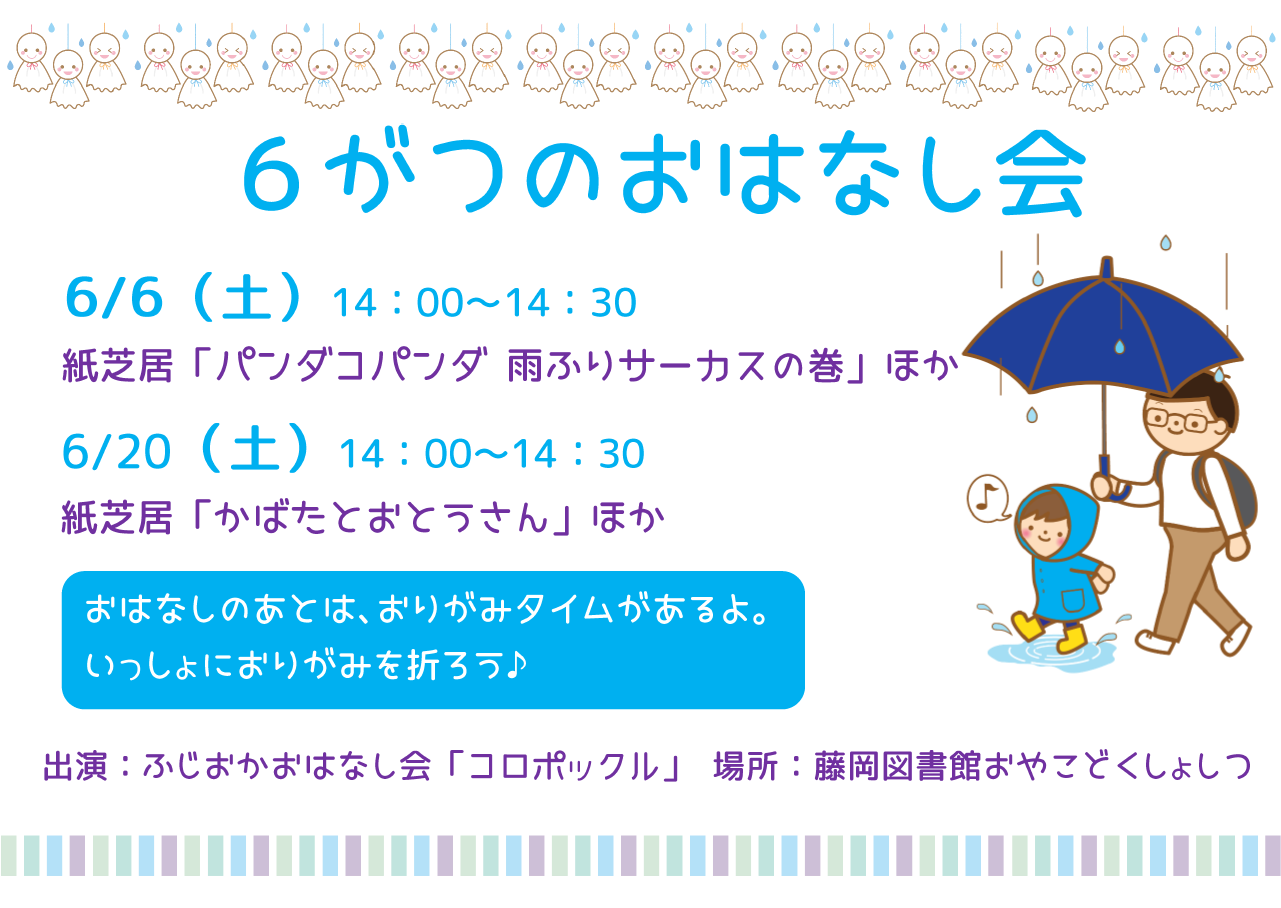 ６がつのおはなし会

6/6（土）14：00～14：30
紙芝居「パンダコパンダ 雨ふりサーカスの巻」ほか

6/20（土）14：00～14：30
紙芝居「かばたとおとうさん」ほか

おはなしのあとは、おりがみタイムがあるよ。
いっしょにおりがみを折ろう♪

出演：ふじおかおはなし会「コロポックル」 場所：藤岡図書館おやこどくしょしつ